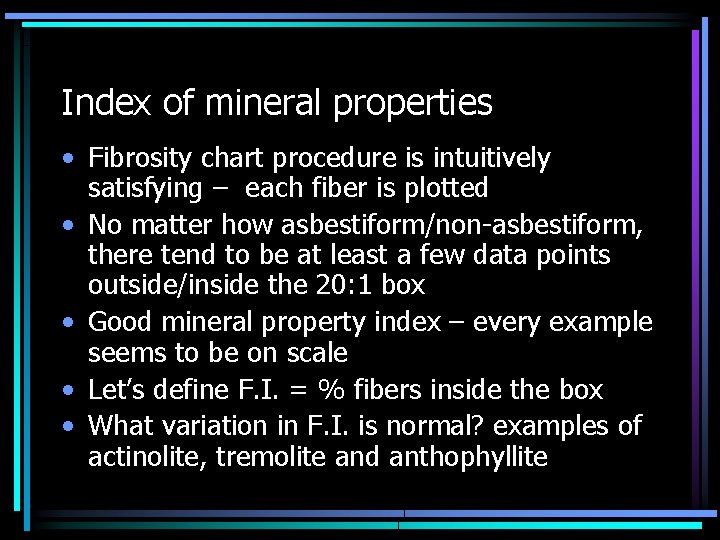 Index of mineral properties

• Fibrosity chart procedure is intuitively satisfying – each fiber is plotted
• No matter how asbestiform/non-asbestiform, there tend to be at least a few data points outside/inside the 20:1 box
• Good mineral property index – every example seems to be on scale
• Let's define F.I. = % fibers inside the box
• What variation in F.I. is normal? examples of actinolite, tremolite and anthophyllite